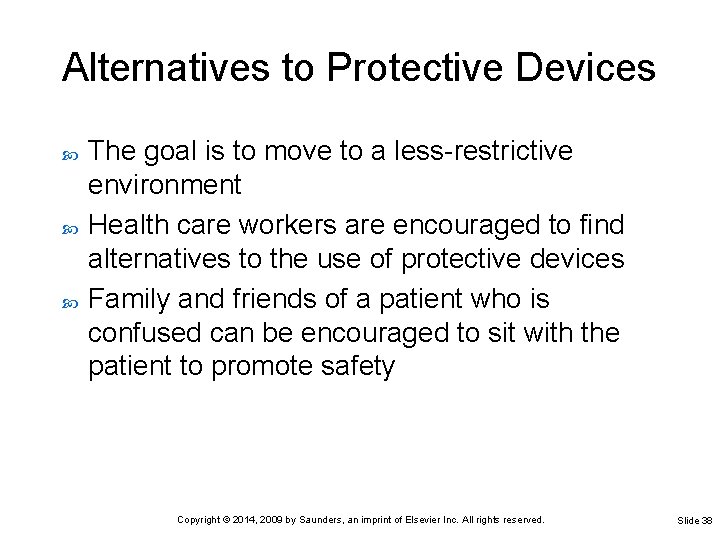 Alternatives to Protective Devices

The goal is to move to a less-restrictive environment

Health care workers are encouraged to find alternatives to the use of protective devices

Family and friends of a patient who is confused can be encouraged to sit with the patient to promote safety

Copyright © 2014, 2009 by Saunders, an imprint of Elsevier Inc. All rights reserved.

Slide 38